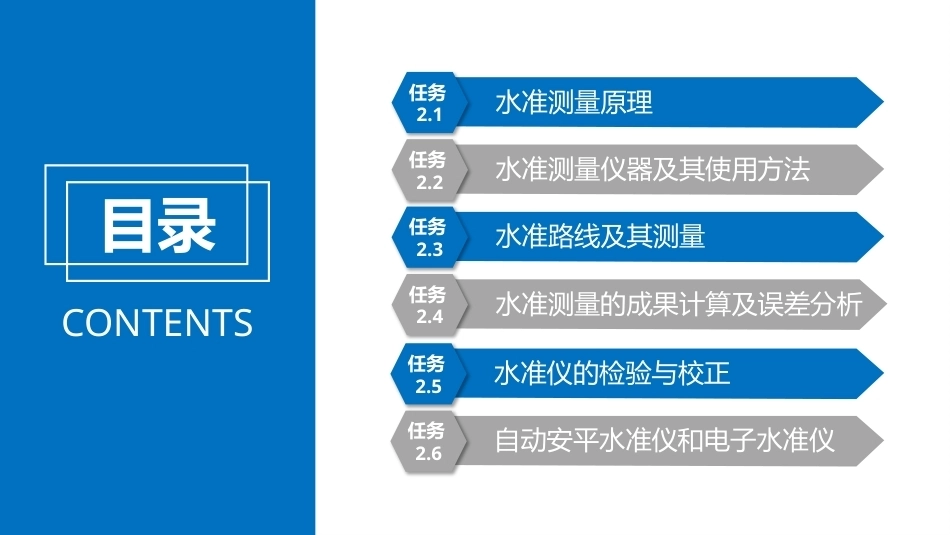 目录
CONTENTS

任务 2.1 水准测量原理

任务 2.2 水准测量仪器及其使用方法

任务 2.3 水准路线及其测量

任务 2.4 水准测量的成果计算及误差分析

任务 2.5 水准仪的检验与校正

任务 2.6 自动安平水准仪和电子水准仪